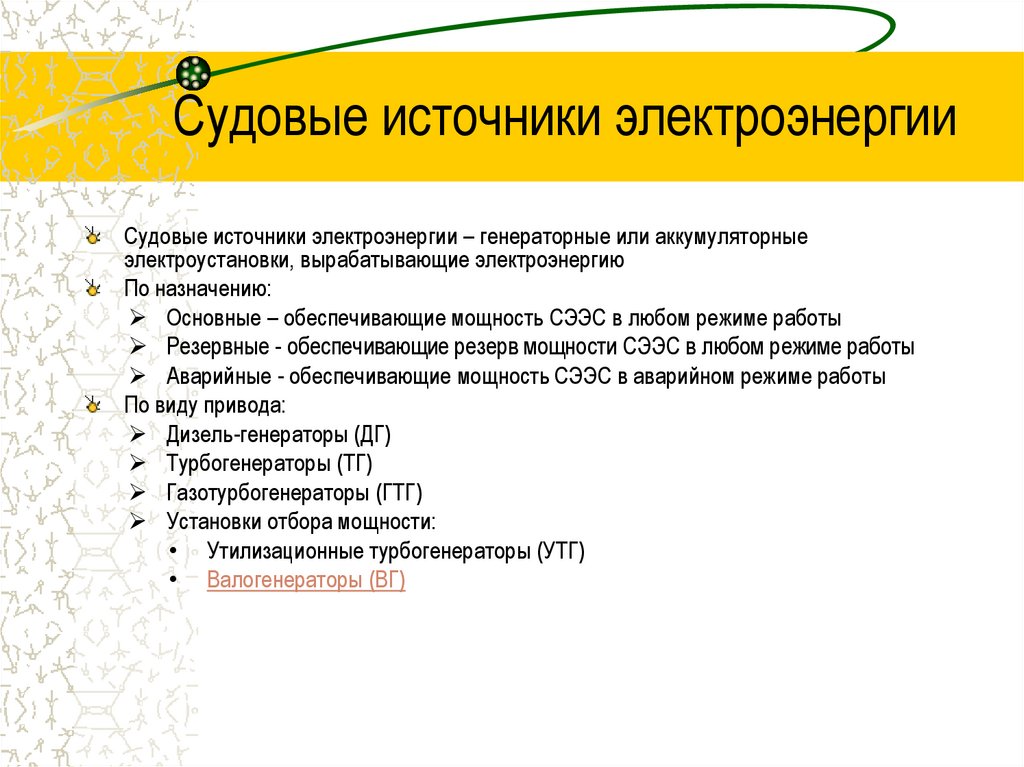 Судовые источники электроэнергии

Судовые источники электроэнергии – генераторные или аккумуляторные электроустановки, вырабатывающие электроэнергию

По назначению:

Основные – обеспечивающие мощность СЭЭС в любом режиме работы

Резервные - обеспечивающие резерв мощности СЭЭС в любом режиме работы

Аварийные - обеспечивающие мощность СЭЭС в аварийном режиме работы

По виду привода:

Дизель-генераторы (ДГ)

Турбогенераторы (ТГ)

Газотурбогенераторы (ГТГ)

Установки отбора мощности:

Утилизационные турбогенераторы (УТГ)

Валогенераторы (ВГ)